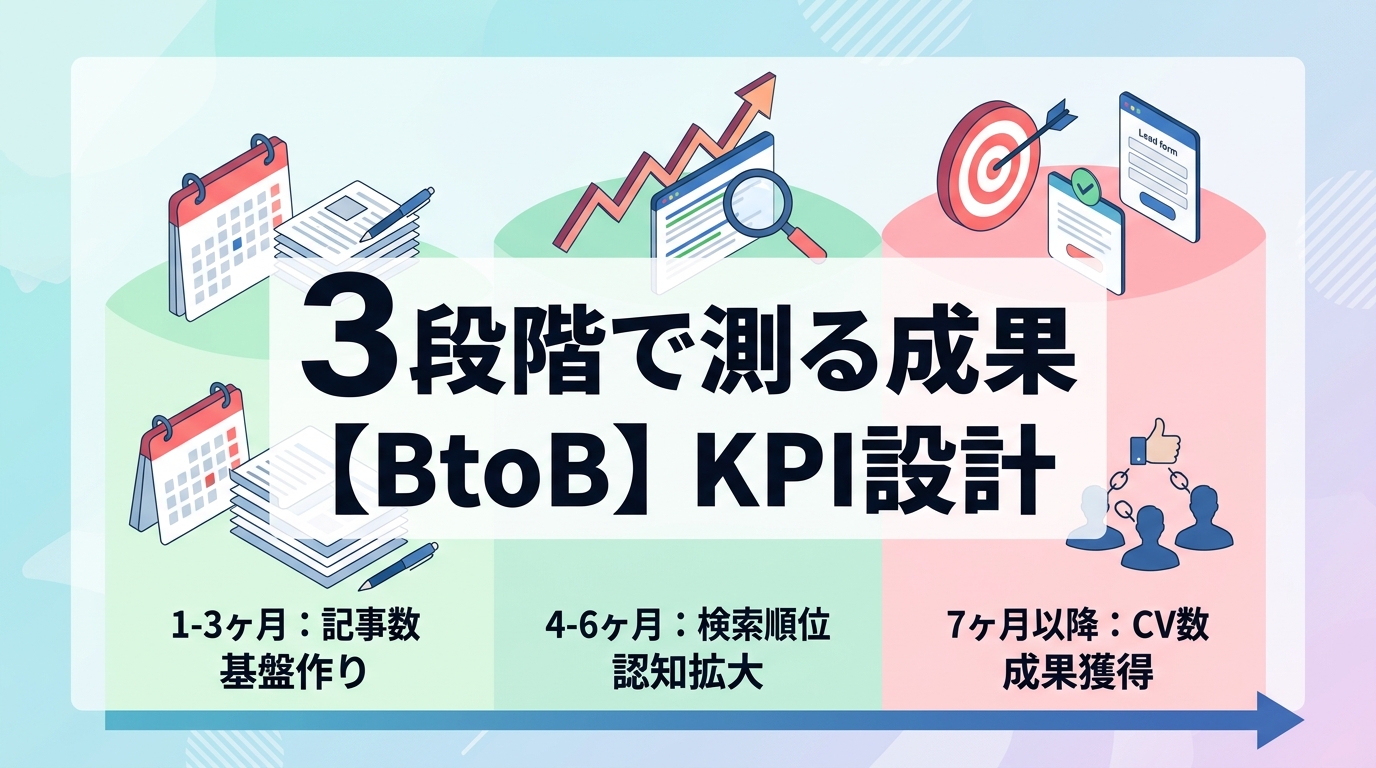 Lead form

3段階で測る成果
【BtoB】KPI設計

1-3ヶ月：記事数
基盤作り

4-6ヶ月：検索順位
認知拡大

7ヶ月以降：CV数
成果獲得